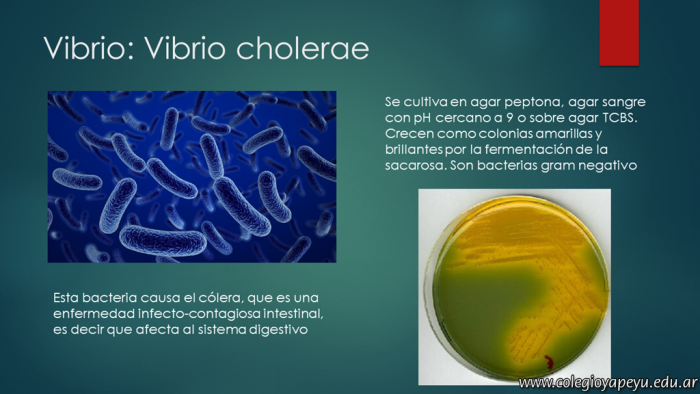 Vibrio: Vibrio cholerae

Se cultiva en agar peptona, agar sangre con pH cercano a 9 o sobre agar TCBS. Crecen como colonias amarillas y brillantes por la fermentación de la sacarosa. Son bacterias gram negativo

Esta bacteria causa el cólera, que es una enfermedad infecto-contagiosa intestinal, es decir que afecta al sistema digestivo

www.colegioyapeyu.edu.ar